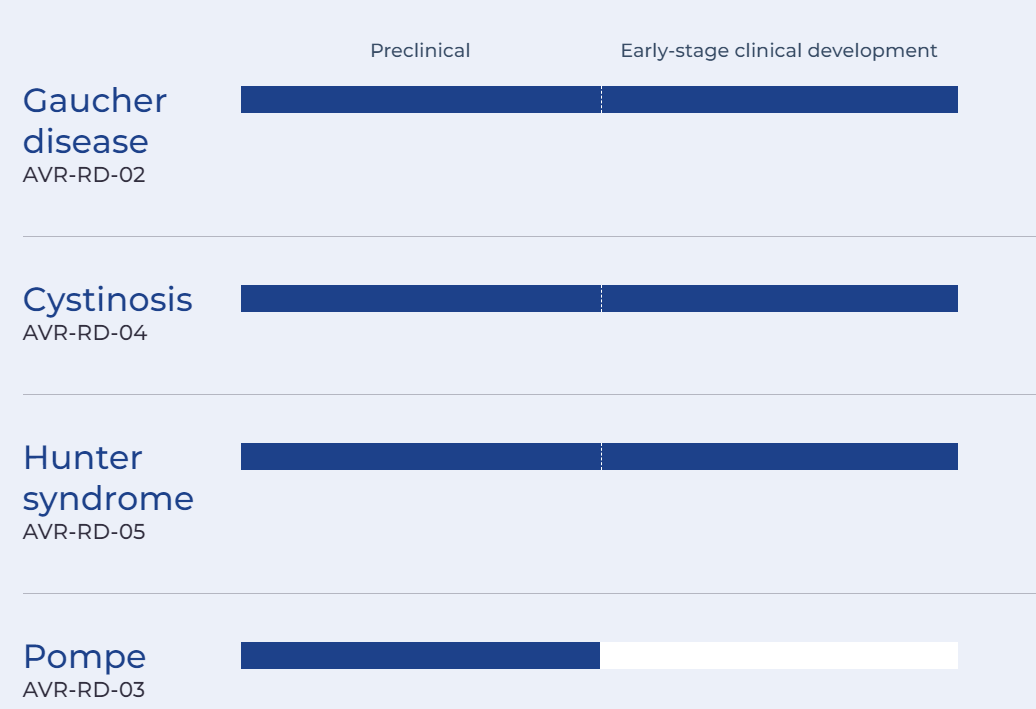 Preclinical

Early-stage clinical development

Gaucher disease
AVR-RD-02

Cystinosis
AVR-RD-04

Hunter syndrome
AVR-RD-05

Pompe
AVR-RD-03